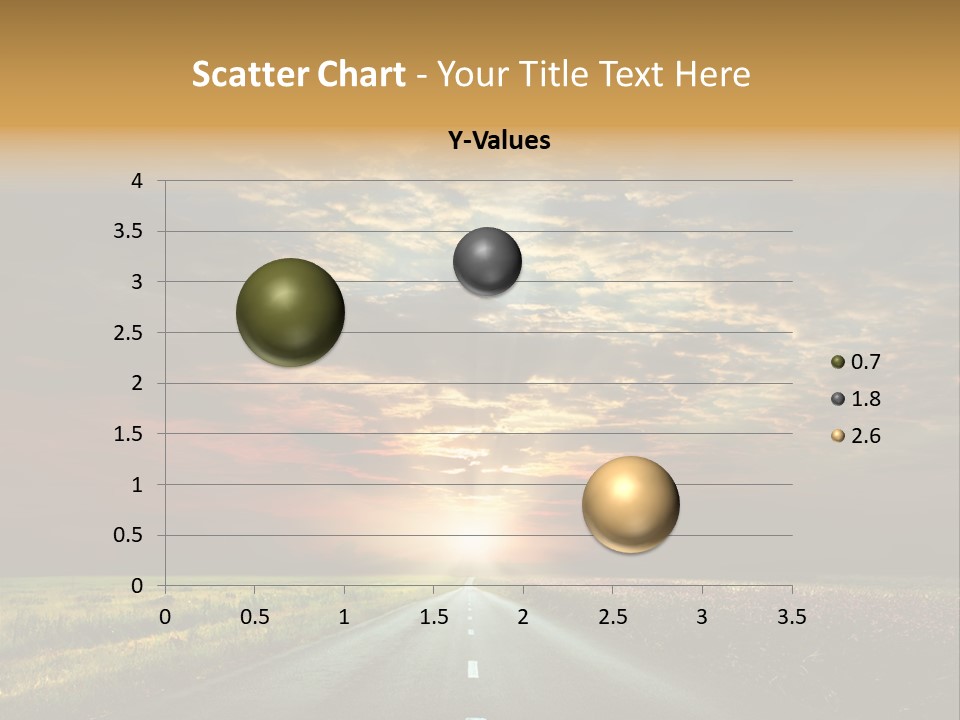 Scatter Chart - Your Title Text Here

Y-Values

4
3.5
3
2.5
2
1.5
1
0.5
0

0 0.5 1 1.5 2 2.5 3 3.5

0.7
1.8
2.6